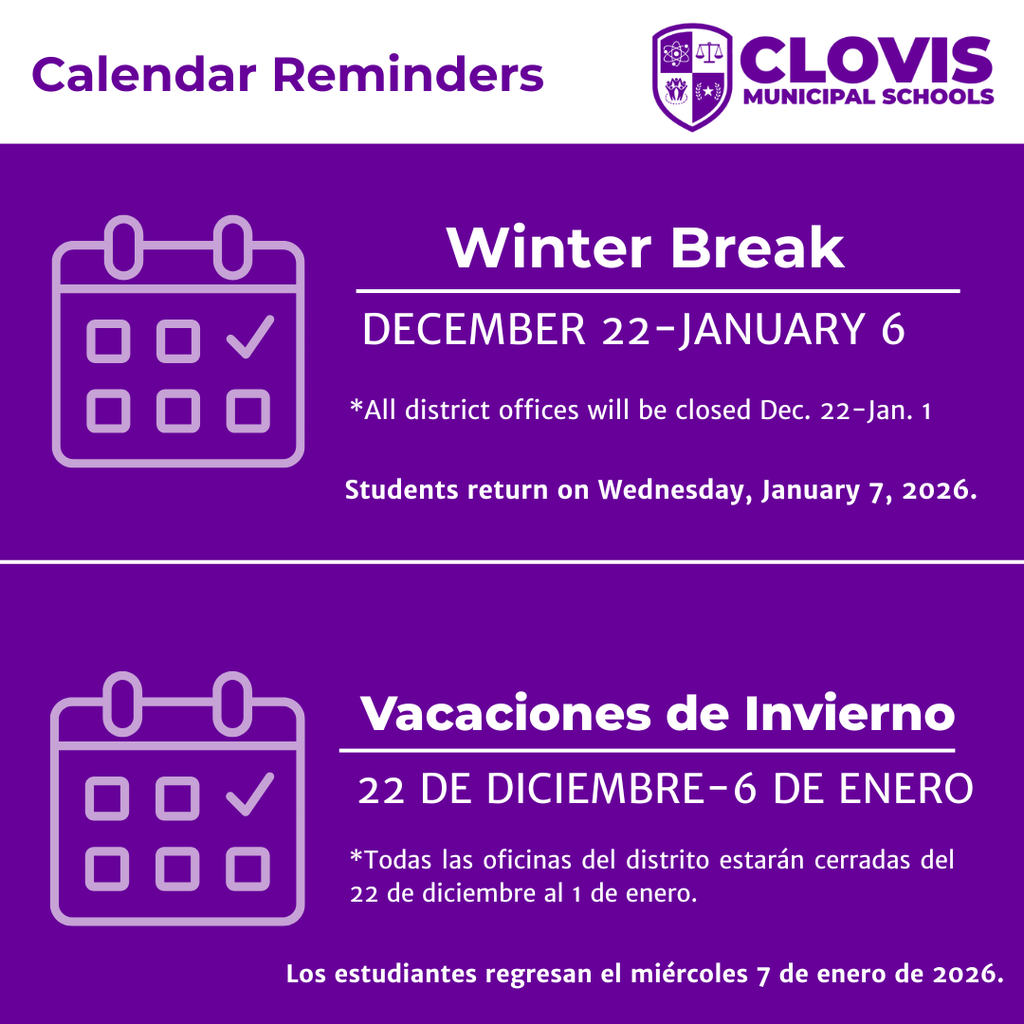 Calendar Reminders

CLOVIS
MUNICIPAL SCHOOLS

Winter Break

DECEMBER 22-JANUARY 6

*All district offices will be closed Dec. 22-Jan. 1

Students return on Wednesday, January 7, 2026.

Vacaciones de Invierno

22 DE DICIEMBRE-6 DE ENERO

*Todas las oficinas del distrito estarán cerradas del 22 de diciembre al 1 de enero.

Los estudiantes regresan el miércoles 7 de enero de 2026.